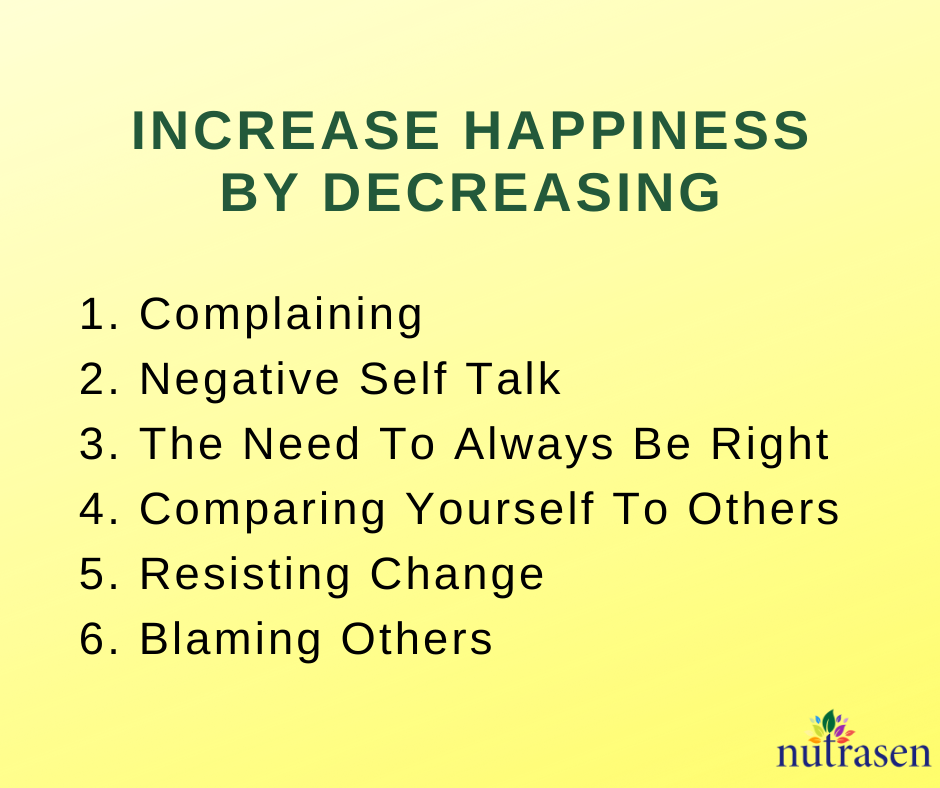 INCREASE HAPPINESS BY DECREASING

1. Complaining
2. Negative Self Talk
3. The Need To Always Be Right
4. Comparing Yourself To Others
5. Resisting Change
6. Blaming Others

nutrasen